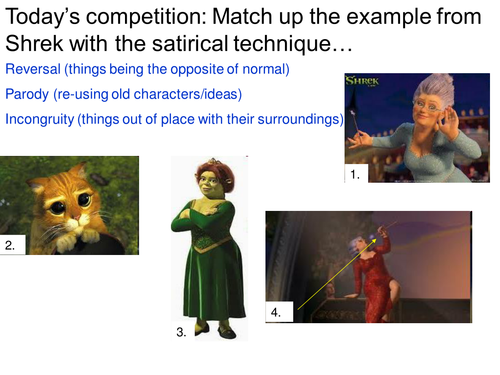 Today's competition: Match up the example from Shrek with the satirical technique…

Reversal (things being the opposite of normal)

Parody (re-using old characters/ideas)

Incongruity (things out of place with their surroundings)

SHREK

1.

2.

3.

4.